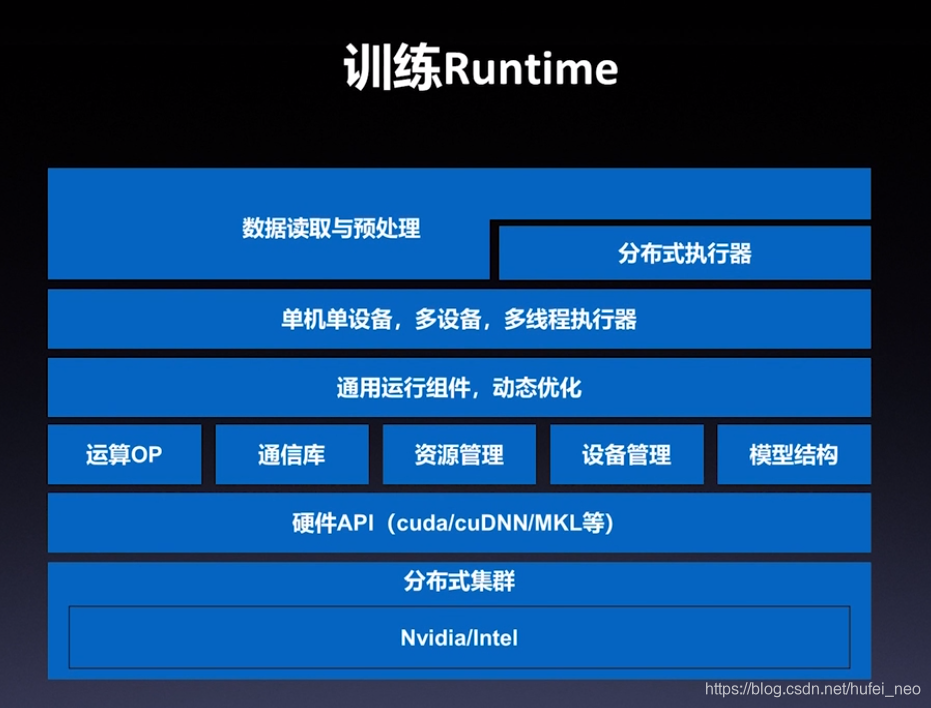 训练Runtime

数据读取与预处理

分布式执行器

单机单设备，多设备，多线程执行器

通用运行组件，动态优化

运算OP

通信库

资源管理

设备管理

模型结构

硬件API（cuda/cuDNN/MKL等）

分布式集群

Nvidia/Intel

https://blog.csdn.net/hufei_neo